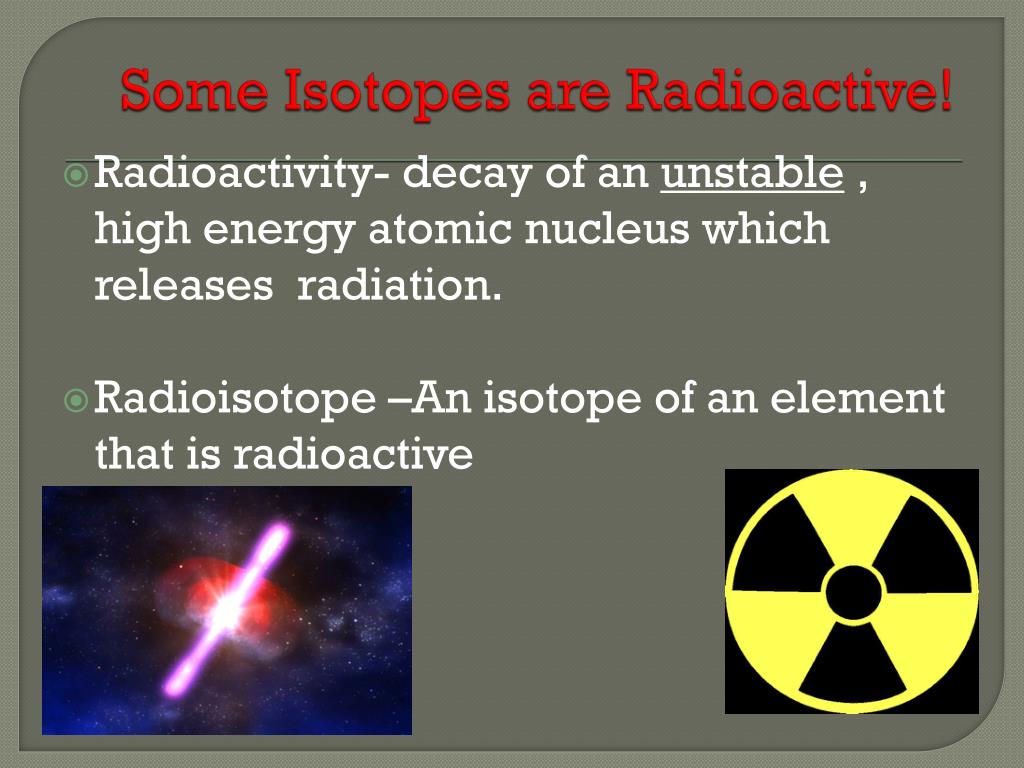 Some Isotopes are Radioactive!

Radioactivity- decay of an unstable , high energy atomic nucleus which releases radiation.

Radioisotope –An isotope of an element that is radioactive